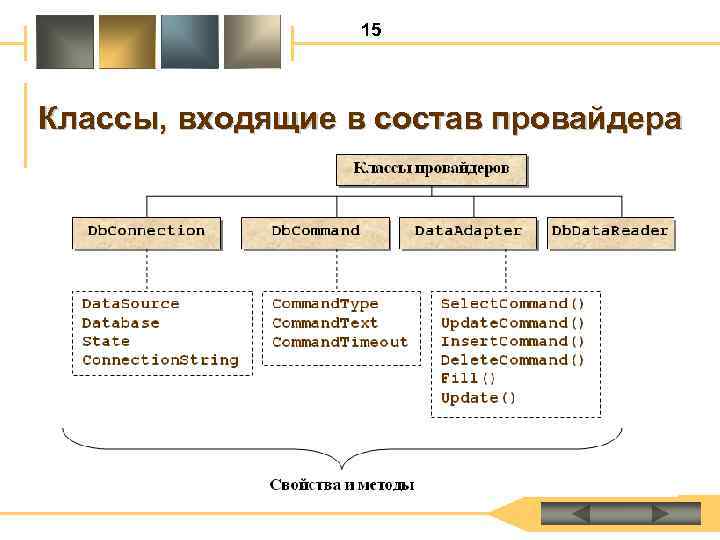 15

Классы, входящие в состав провайдера

Классы провайдеров

DbConnection

DbCommand

DataAdapter

DbDataReader

DataSource
Database
State
ConnectionString

CommandType
CommandText
CommandTimeout

SelectCommand()
UpdateCommand()
InsertCommand()
DeleteCommand()
Fill()
Update()

Свойства и методы